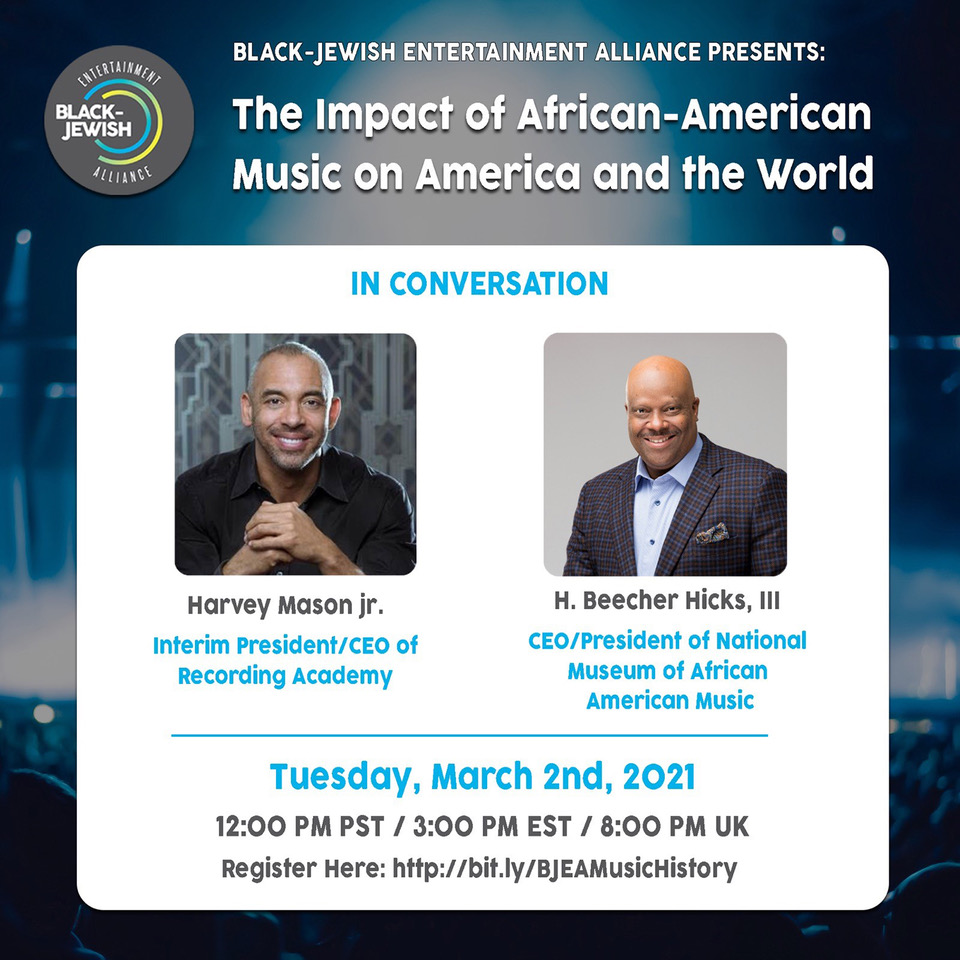 ENTERTAINMENT
BLACK-JEWISH
ALLIANCE

BLACK-JEWISH ENTERTAINMENT ALLIANCE PRESENTS:

The Impact of African-American Music on America and the World

IN CONVERSATION

Harvey Mason jr.

Interim President/CEO of Recording Academy

H. Beecher Hicks, III

CEO/President of National Museum of African American Music

Tuesday, March 2nd, 2021

12:00 PM PST / 3:00 PM EST / 8:00 PM UK

Register Here: http://bit.ly/BJEAMusicHistory